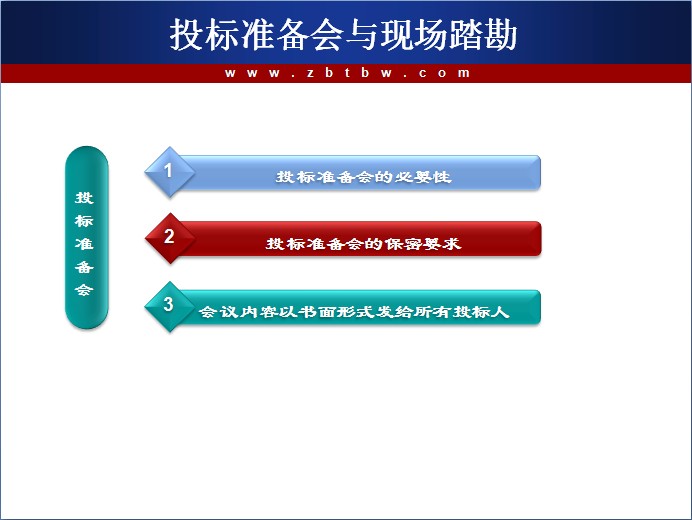 投标准备会与现场踏勘

www.zbtbw.com

投标准备会

1 投标准备会的必要性

2 投标准备会的保密要求

3 会议内容以书面形式发给所有投标人